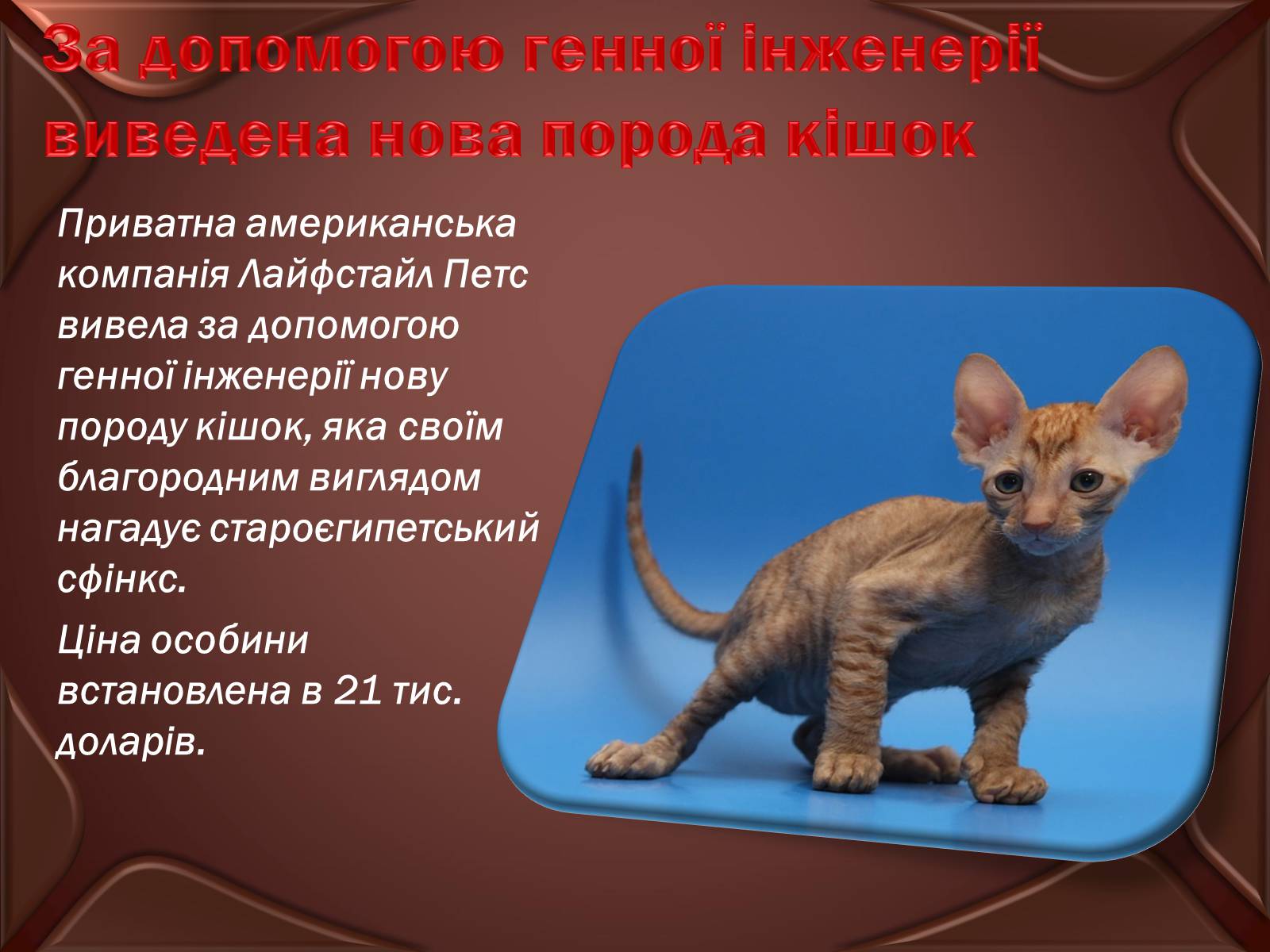 За допомогою генної інженерії виведена нова порода кішок

Приватна американська компанія Лайфстайл Петс вивела за допомогою генної інженерії нову породу кішок, яка своїм благородним виглядом нагадує староєгипетський сфінкс.

Ціна особини встановлена в 21 тис. доларів.